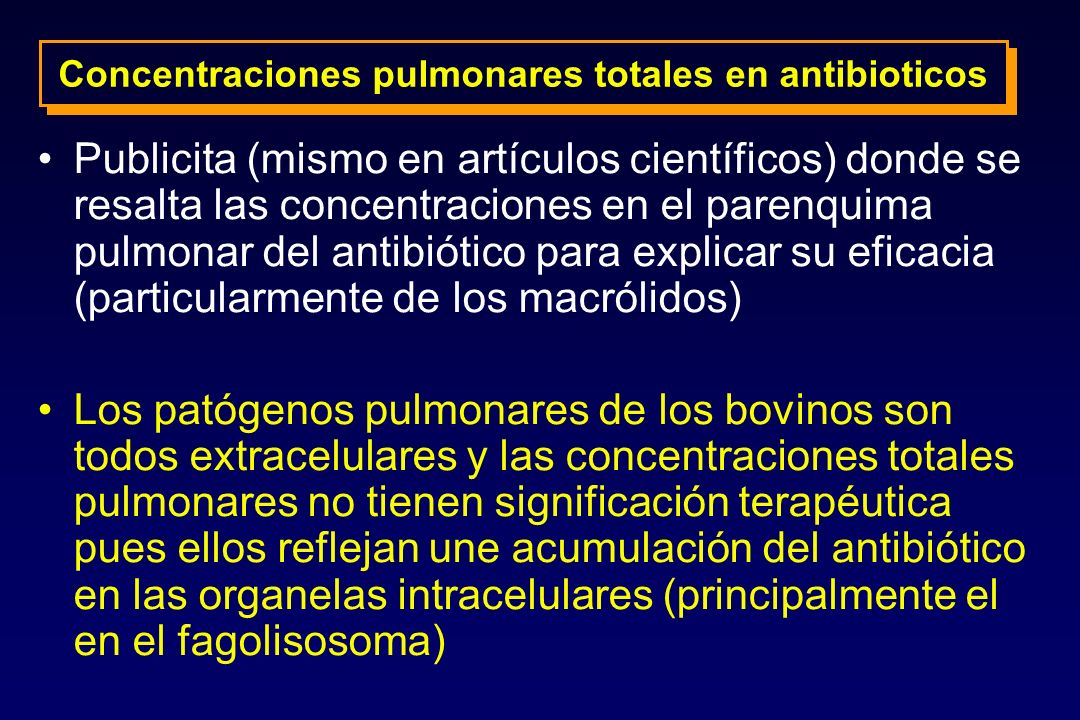 Concentraciones pulmonares totales en antibioticos

• Publicita (mismo en artículos científicos) donde se resalta las concentraciones en el parenquima pulmonar del antibiótico para explicar su eficacia (particularmente de los macrólidos)

• Los patógenos pulmonares de los bovinos son todos extracelulares y las concentraciones totales pulmonares no tienen significación terapéutica pues ellos reflejan une acumulación del antibiótico en las organelas intracelulares (principalmente el en el fagolisosoma)